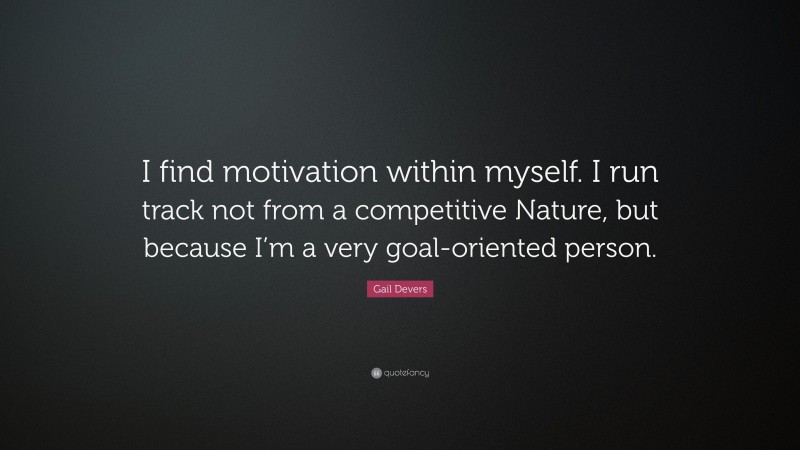 I find motivation within myself. I run track not from a competitive Nature, but because I'm a very goal-oriented person.

Gail Devers

quotefancy